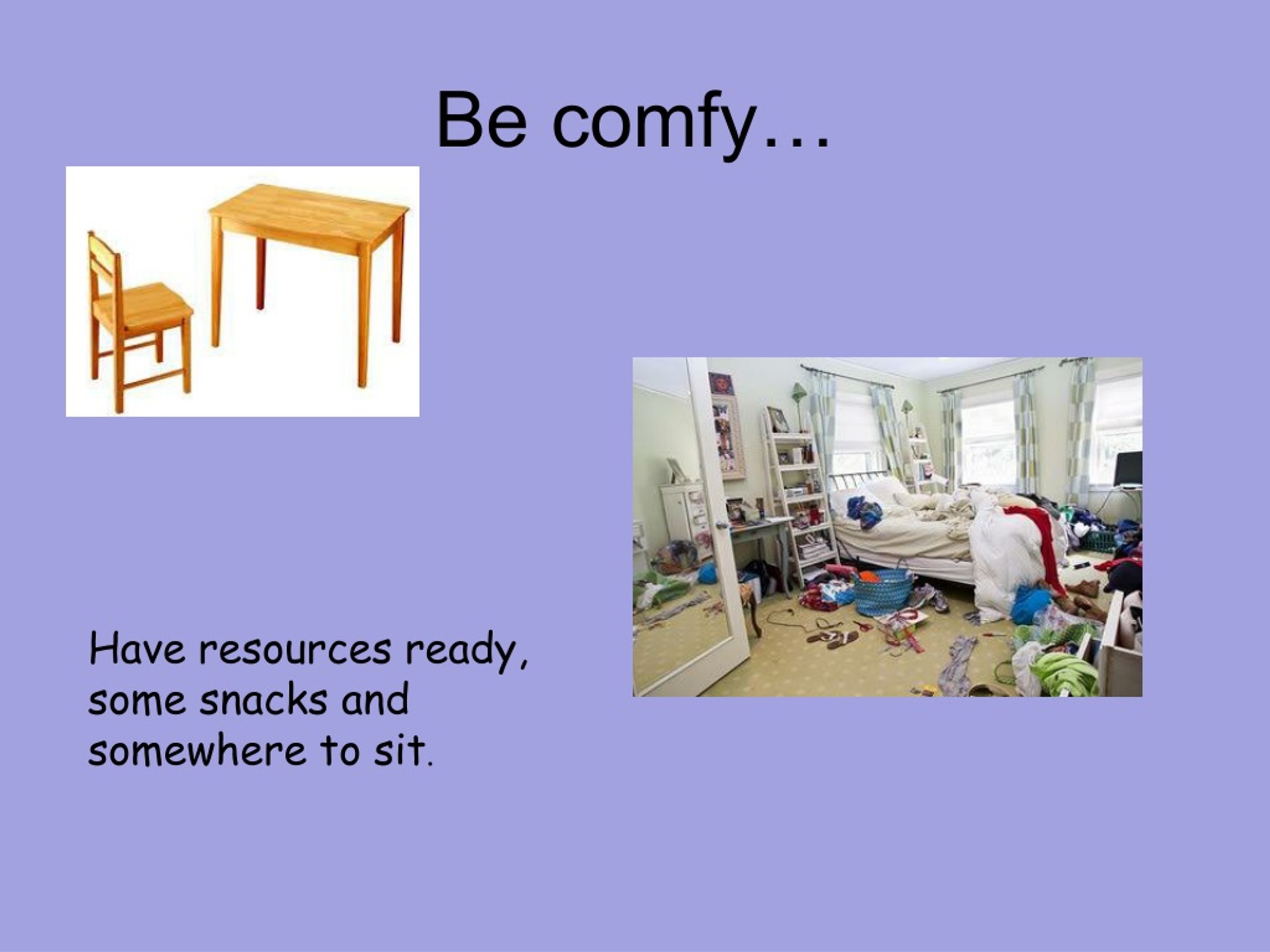 Be comfy…

Have resources ready, some snacks and somewhere to sit.